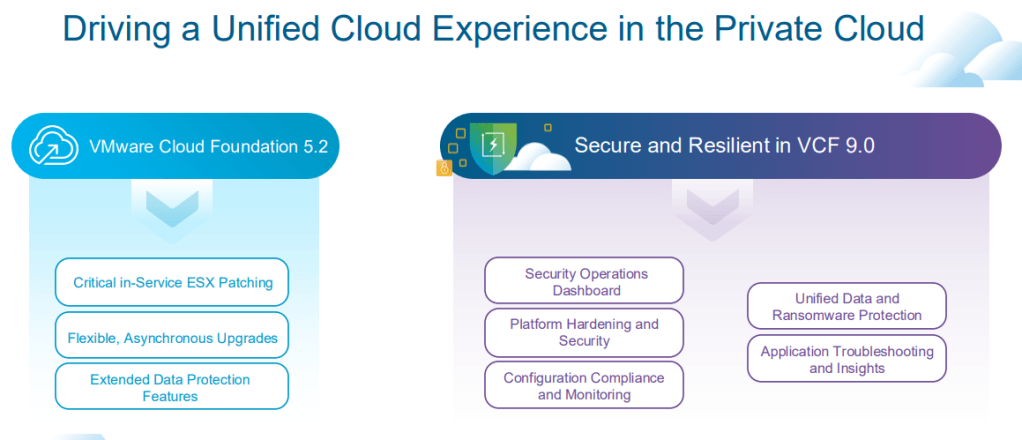 Driving a Unified Cloud Experience in the Private Cloud

VMware Cloud Foundation 5.2

Critical in-Service ESX Patching

Flexible, Asynchronous Upgrades

Extended Data Protection Features

Secure and Resilient in VCF 9.0

Security Operations Dashboard

Platform Hardening and Security

Configuration Compliance and Monitoring

Unified Data and Ransomware Protection

Application Troubleshooting and Insights